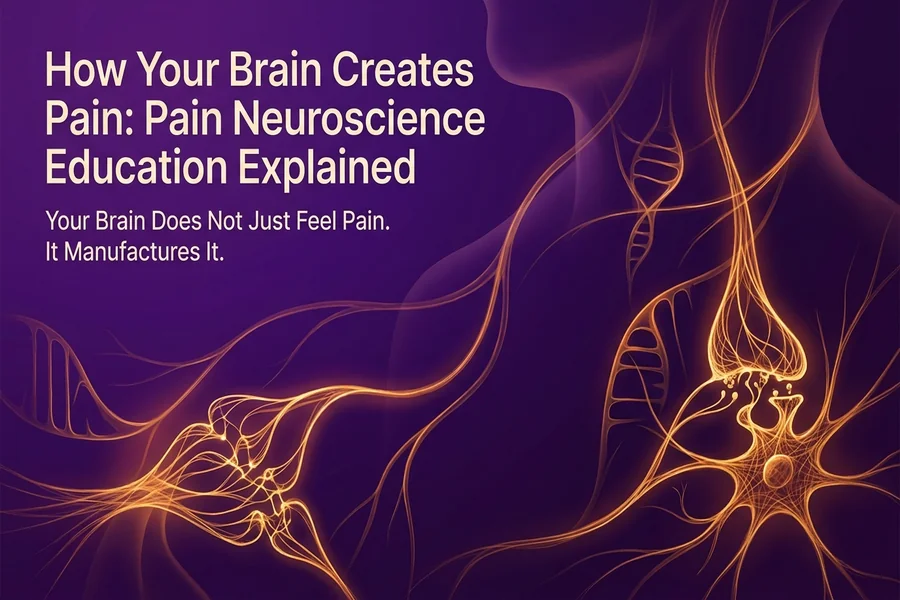 How Your Brain Creates Pain: Pain Neuroscience Education Explained

Your Brain Does Not Just Feel Pain. It Manufactures It.